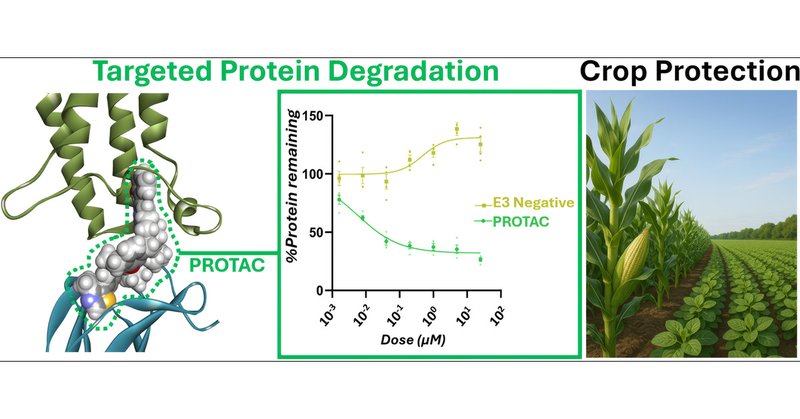 Targeted Protein Degradation

Crop Protection

PROTAC

%Protein remaining

150
100
50
0

E3 Negative
PROTAC

$10^{-3}$ $10^{-2}$ $10^{-1}$ $10^{0}$ $10^{1}$ $10^{2}$

Dose (µM)